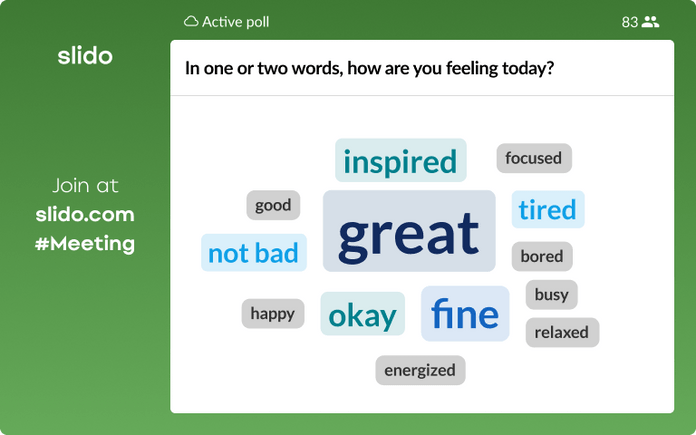 slido

Join at
slido.com
#Meeting

Active poll

83

In one or two words, how are you feeling today?

inspired
focused
good
great
tired
not bad
bored
busy
happy
okay
fine
relaxed
energized